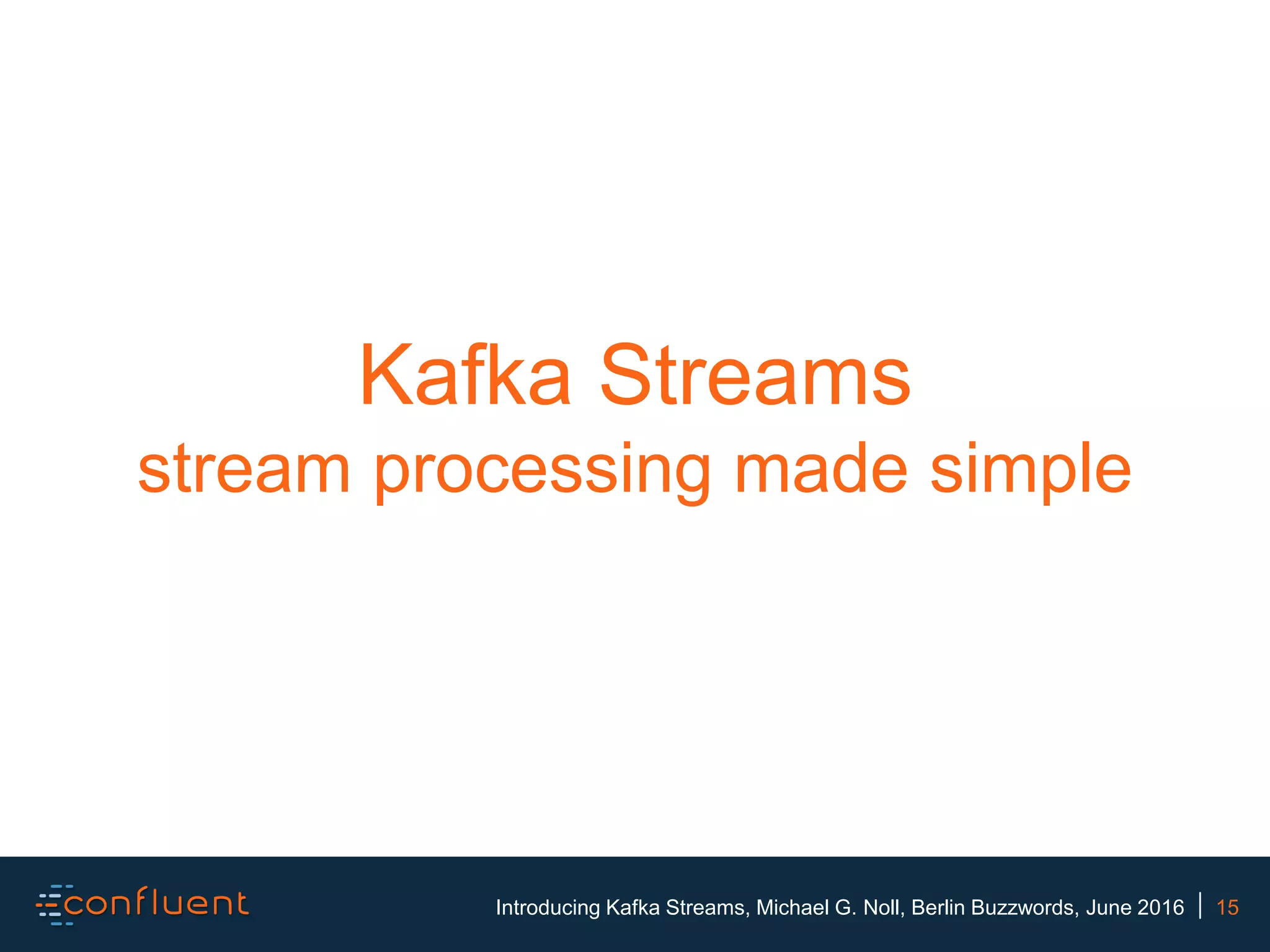 Kafka Streams
stream processing made simple

confluent

Introducing Kafka Streams, Michael G. Noll, Berlin Buzzwords, June 2016 | 15